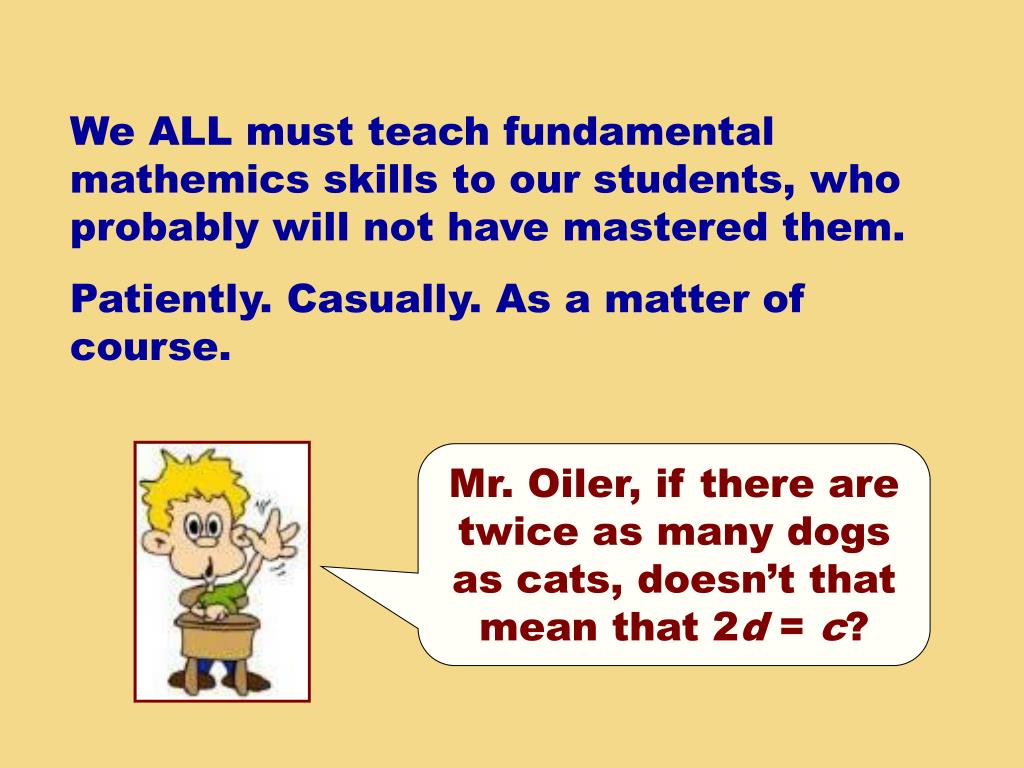 We ALL must teach fundamental mathemics skills to our students, who probably will not have mastered them.

Patiently. Casually. As a matter of course.

Mr. Oiler, if there are twice as many dogs as cats, doesn't that mean that $2d = c$?